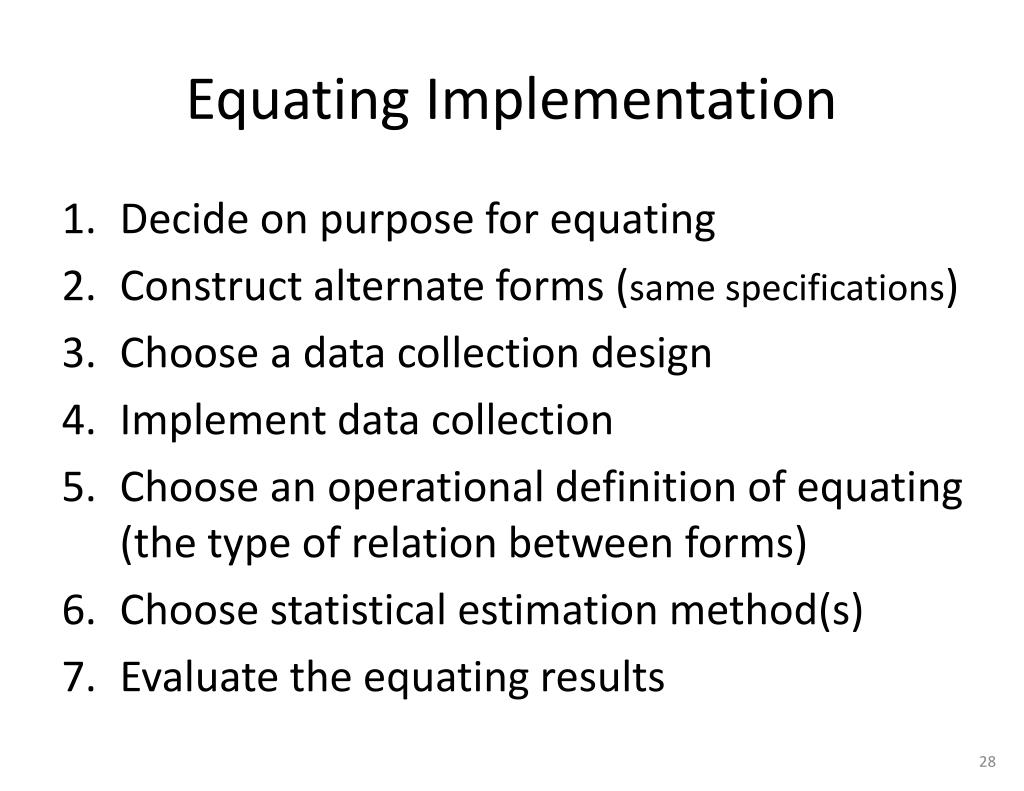 Equating Implementation

1. Decide on purpose for equating
2. Construct alternate forms (same specifications)
3. Choose a data collection design
4. Implement data collection
5. Choose an operational definition of equating (the type of relation between forms)
6. Choose statistical estimation method(s)
7. Evaluate the equating results

28